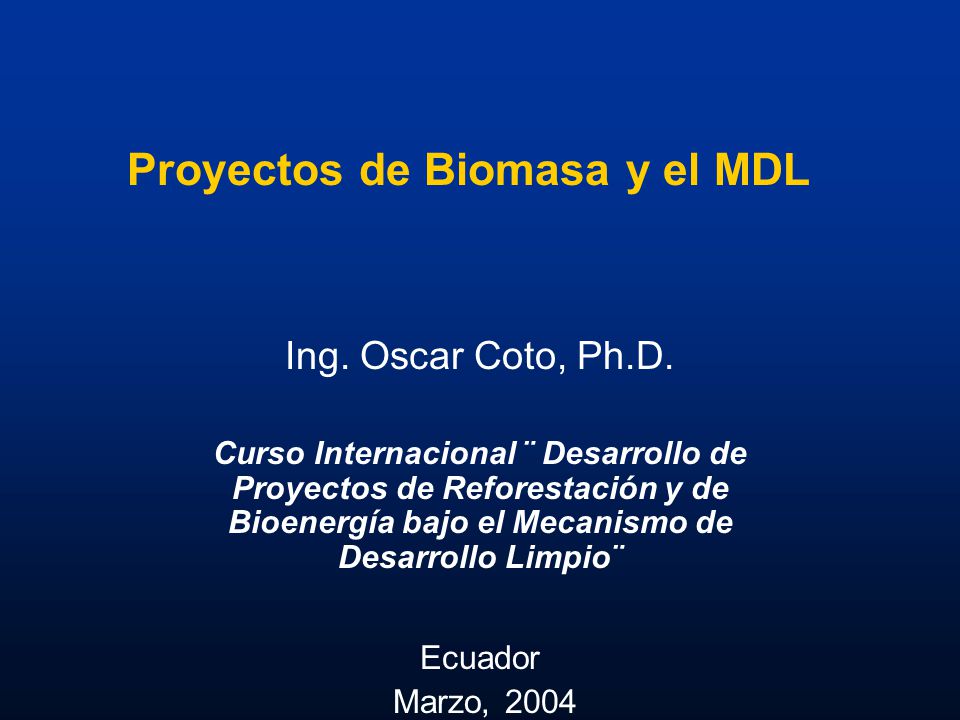 Proyectos de Biomasa y el MDL

Ing. Oscar Coto, Ph.D.

Curso Internacional ¨ Desarrollo de Proyectos de Reforestación y de Bioenergía bajo el Mecanismo de Desarrollo Limpio¨

Ecuador
Marzo, 2004